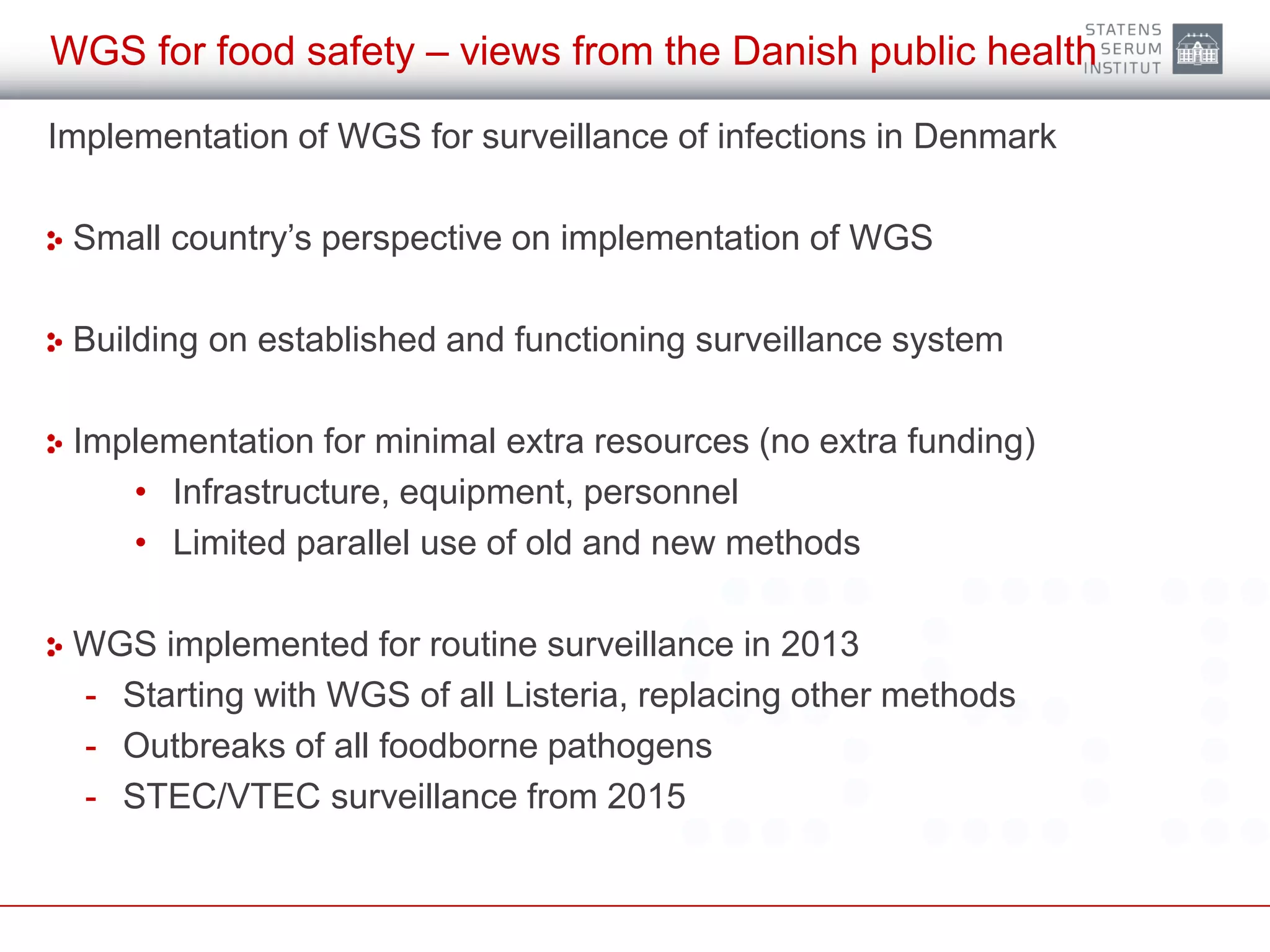 WGS for food safety – views from the Danish public health

STATENS SERUM INSTITUT

Implementation of WGS for surveillance of infections in Denmark

Small country's perspective on implementation of WGS

Building on established and functioning surveillance system

Implementation for minimal extra resources (no extra funding)

• Infrastructure, equipment, personnel
• Limited parallel use of old and new methods

WGS implemented for routine surveillance in 2013

- Starting with WGS of all Listeria, replacing other methods
- Outbreaks of all foodborne pathogens
- STEC/VTEC surveillance from 2015